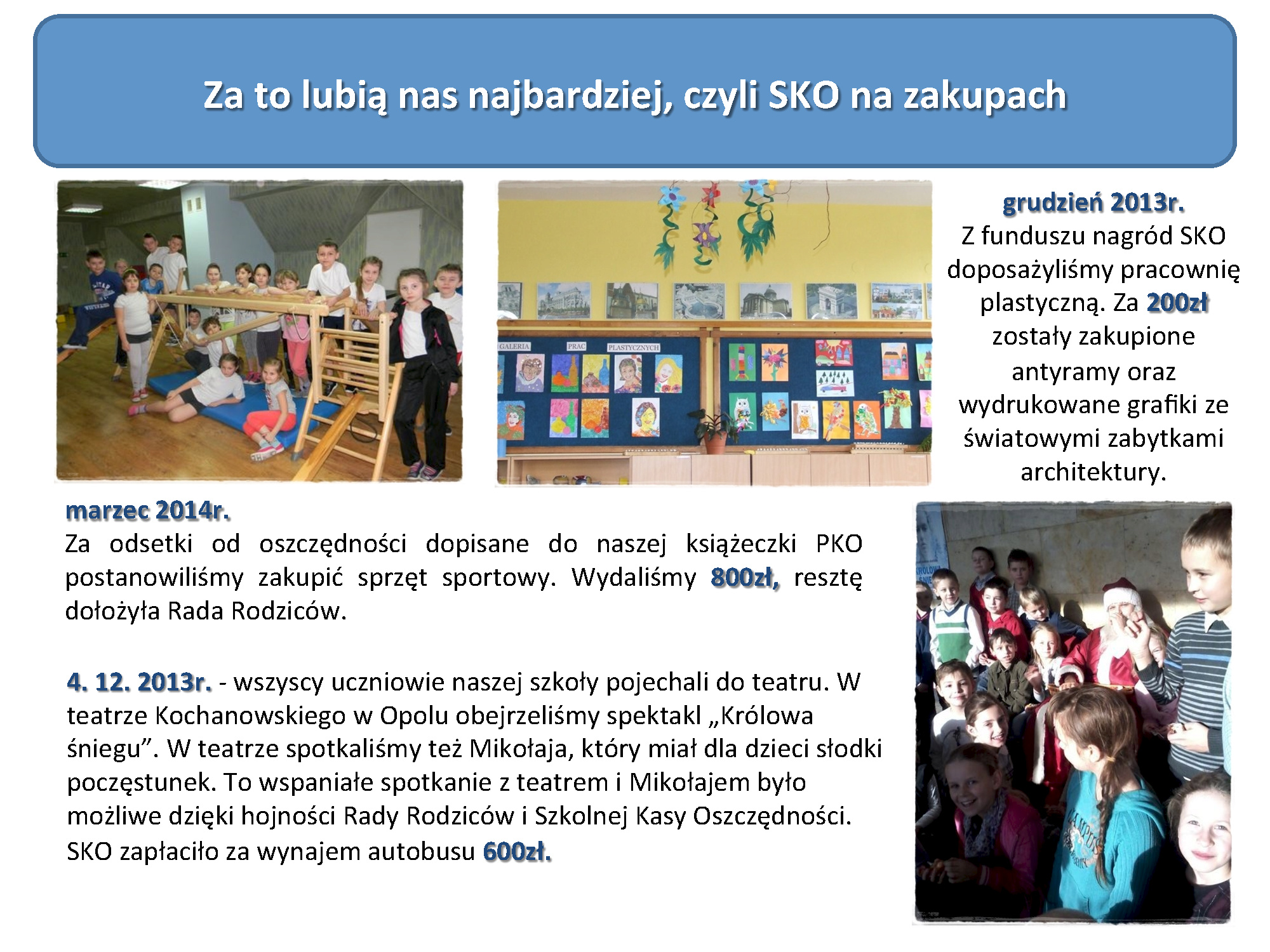 Za to lubią nas najbardziej, czyli SKO na zakupach

GALERIA PRAC PLASTYCZNYCH

grudzień 2013r.
Z funduszu nagród SKO doposażyliśmy pracownię plastyczną. Za 200zł zostały zakupione antyramy oraz wydrukowane grafiki ze światowymi zabytkami architektury.

marzec 2014r.
Za odsetki od oszczędności dopisane do naszej książeczki PKO postanowiliśmy zakupić sprzęt sportowy. Wydaliśmy 800zł, resztę dołożyła Rada Rodziców.

4. 12. 2013r. - wszyscy uczniowie naszej szkoły pojechali do teatru. W teatrze Kochanowskiego w Opolu obejrzeliśmy spektakl „Królowa śniegu”. W teatrze spotkaliśmy też Mikołaja, który miał dla dzieci słodki poczęstunek. To wspaniałe spotkanie z teatrem i Mikołajem było możliwe dzięki hojności Rady Rodziców i Szkolnej Kasy Oszczędności. SKO zapłaciło za wynajem autobusu 600zł.